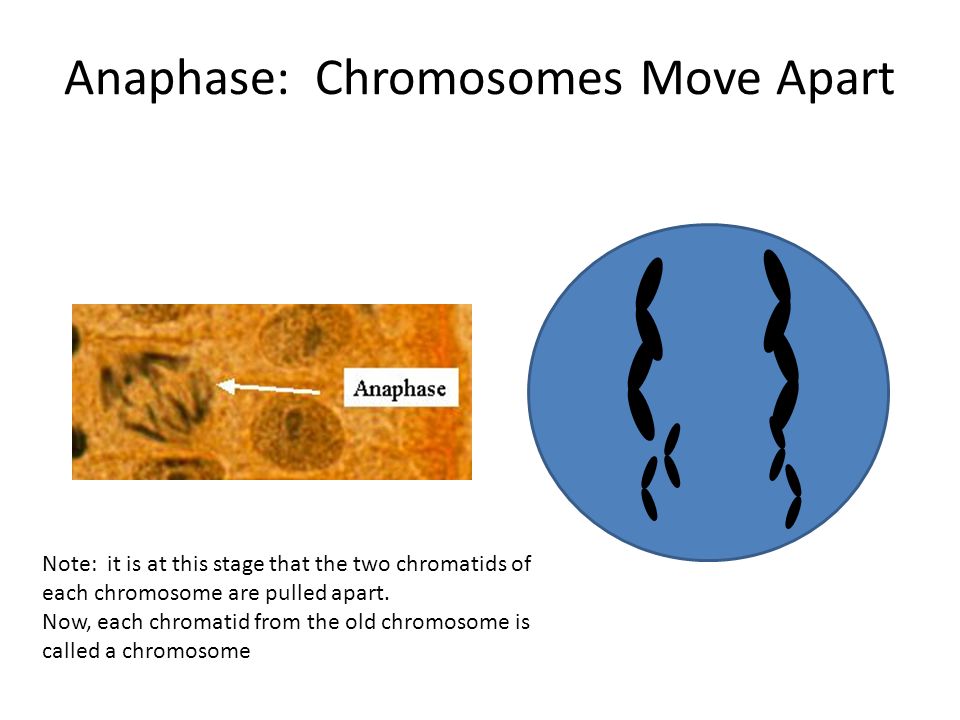 Anaphase: Chromosomes Move Apart

Anaphase

Note: it is at this stage that the two chromatids of each chromosome are pulled apart.
Now, each chromatid from the old chromosome is called a chromosome